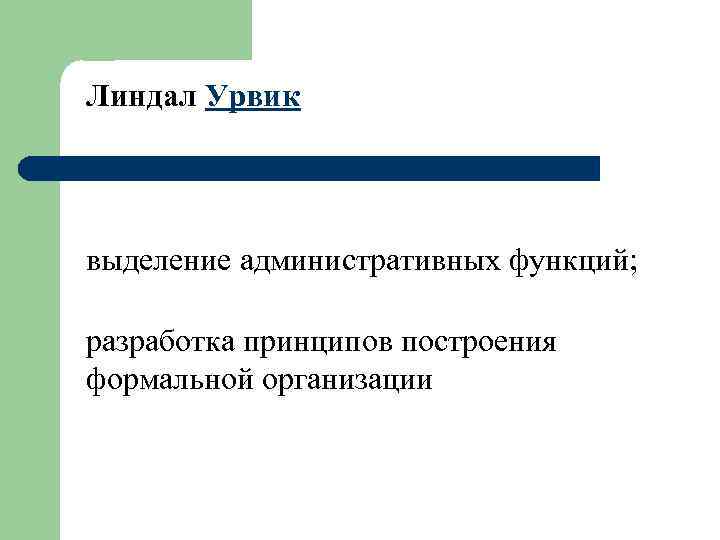 Линдал Урвик

выделение административных функций;

разработка принципов построения формальной организации